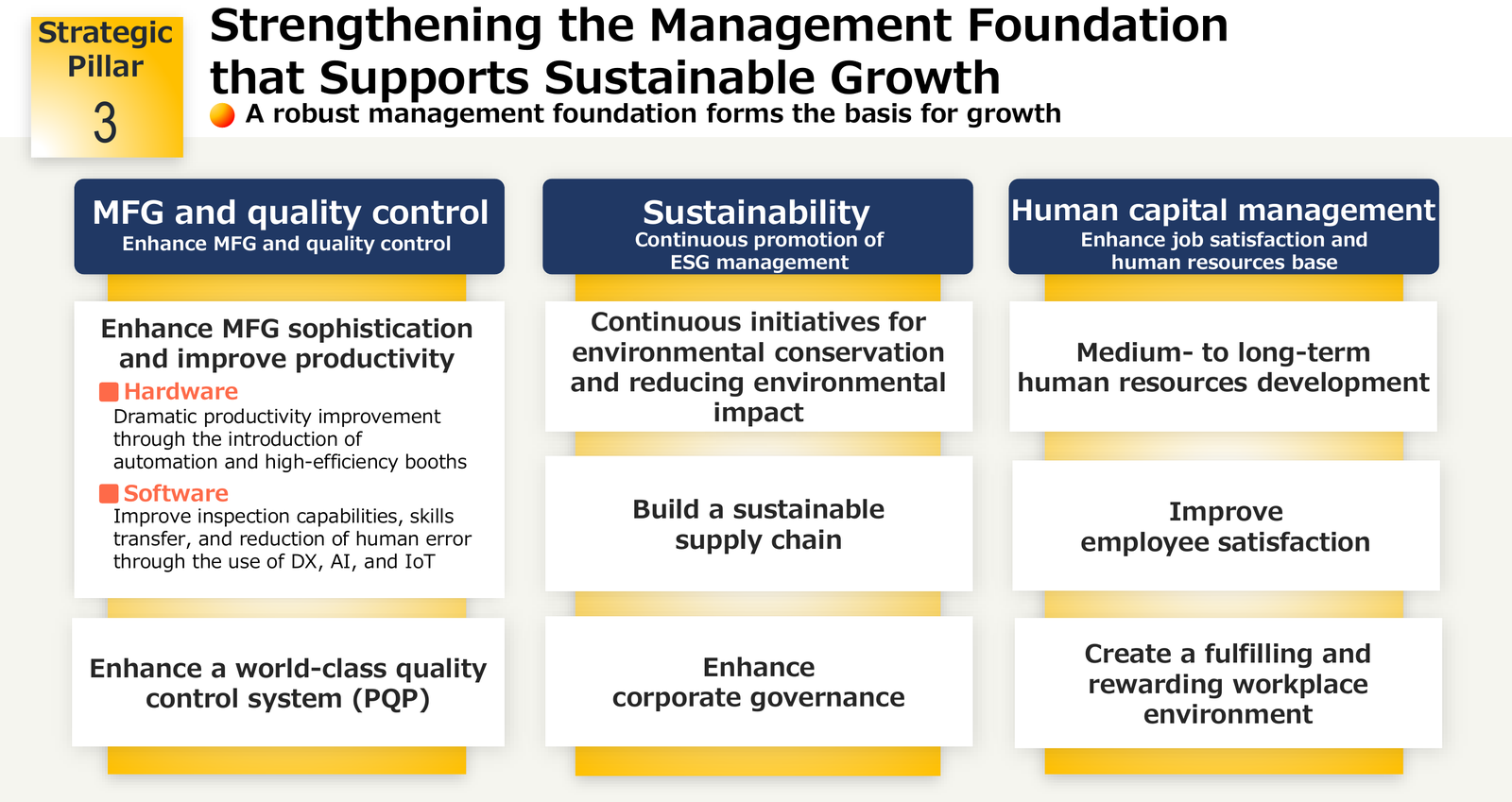 Strategic Pillar
3

Strengthening the Management Foundation that Supports Sustainable Growth

A robust management foundation forms the basis for growth

MFG and quality control
Enhance MFG and quality control

Enhance MFG sophistication and improve productivity

Hardware
Dramatic productivity improvement through the introduction of automation and high-efficiency booths

Software
Improve inspection capabilities, skills transfer, and reduction of human error through the use of DX, AI, and IoT

Enhance a world-class quality control system (PQP)

Sustainability
Continuous promotion of ESG management

Continuous initiatives for environmental conservation and reducing environmental impact

Build a sustainable supply chain

Enhance corporate governance

Human capital management
Enhance job satisfaction and human resources base

Medium- to long-term human resources development

Improve employee satisfaction

Create a fulfilling and rewarding workplace environment